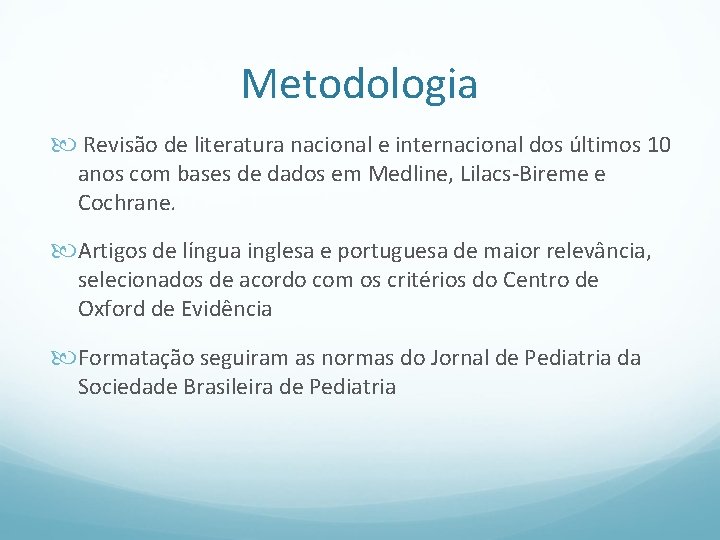 Metodologia

Revisão de literatura nacional e internacional dos últimos 10 anos com bases de dados em Medline, Lilacs-Bireme e Cochrane.

Artigos de língua inglesa e portuguesa de maior relevância, selecionados de acordo com os critérios do Centro de Oxford de Evidência

Formatação seguiram as normas do Jornal de Pediatria da Sociedade Brasileira de Pediatria